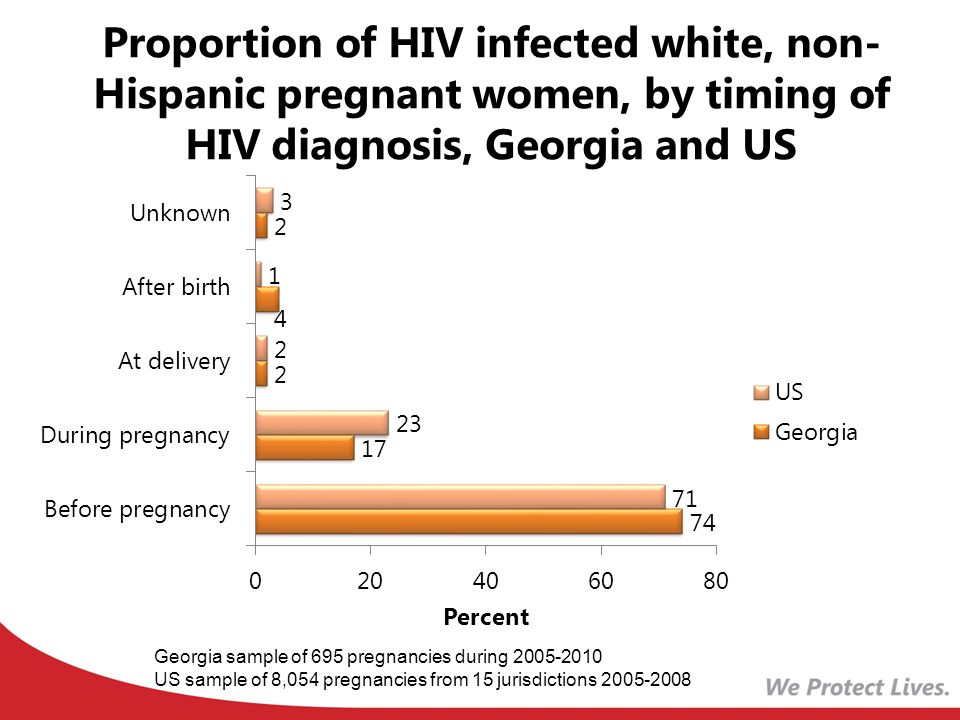 Proportion of HIV infected white, non-Hispanic pregnant women, by timing of HIV diagnosis, Georgia and US

Unknown
3
2

After birth
1
4

At delivery
2
2

During pregnancy
23
17

Before pregnancy
71
74

US
Georgia

0
20
40
60
80
Percent

Georgia sample of 695 pregnancies during 2005-2010
US sample of 8,054 pregnancies from 15 jurisdictions 2005-2008

We Protect Lives.